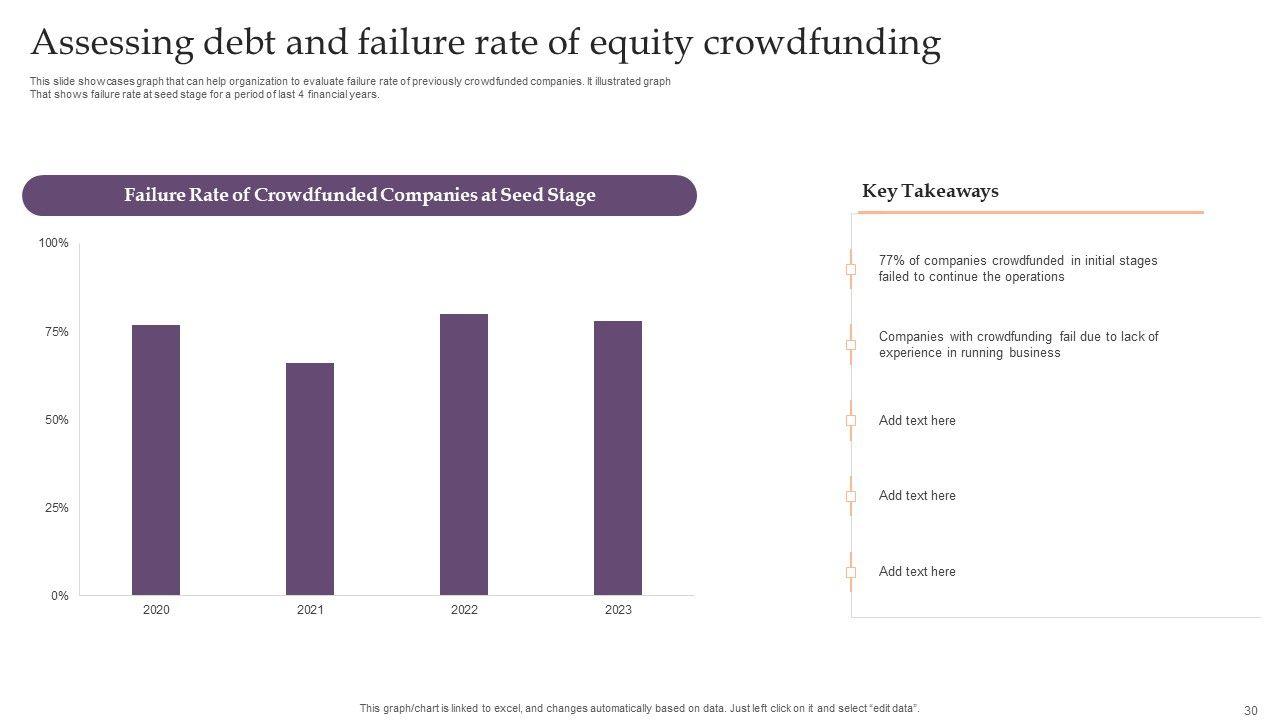 Assessing debt and failure rate of equity crowdfunding

This slide showcases graph that can help organization to evaluate failure rate of previously crowdfunded companies. It illustrated graph That shows failure rate at seed stage for a period of last 4 financial years.

Failure Rate of Crowdfunded Companies at Seed Stage

100%
75%
50%
25%
0%

2020
2021
2022
2023

Key Takeaways

77% of companies crowdfunded in initial stages failed to continue the operations

Companies with crowdfunding fail due to lack of experience in running business

Add text here

Add text here

Add text here

This graph/chart is linked to excel, and changes automatically based on data. Just left click on it and select "edit data".

30